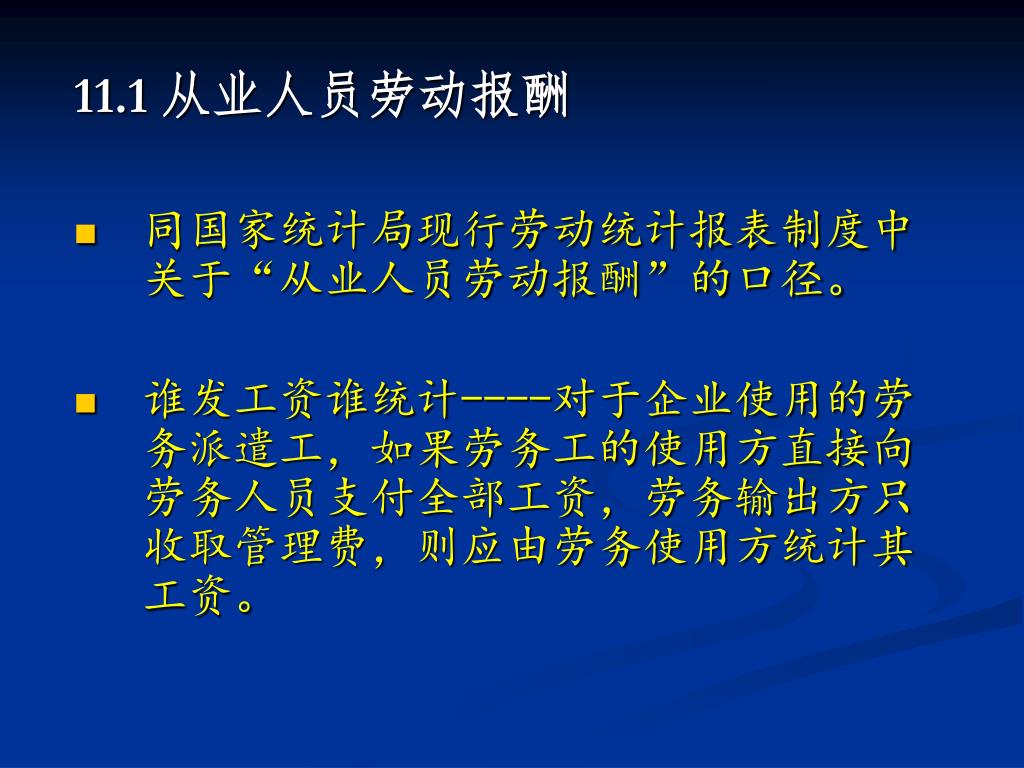 11.1 从业人员劳动报酬

■ 同国家统计局现行劳动统计报表制度中关于“从业人员劳动报酬”的口径。

■ 谁发工资谁统计----对于企业使用的劳务派遣工，如果劳务工的使用方直接向劳务人员支付全部工资，劳务输出方只收取管理费，则应由劳务使用方统计其工资。